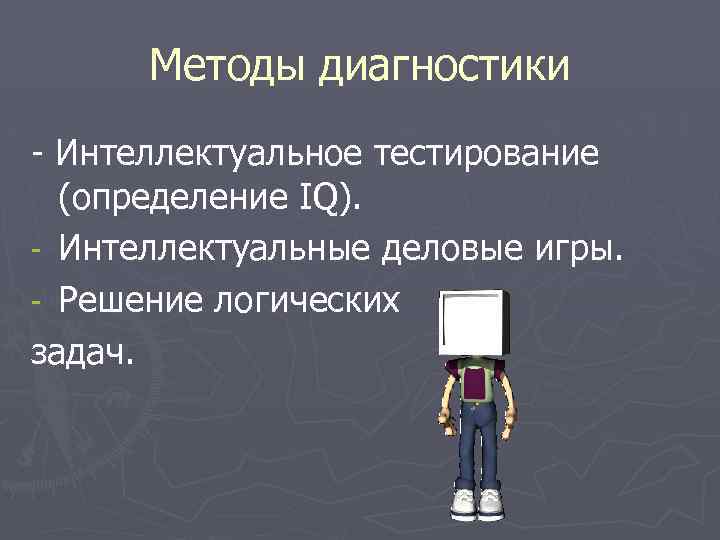 Методы диагностики

- Интеллектуальное тестирование (определение IQ).

- Интеллектуальные деловые игры.

- Решение логических задач.